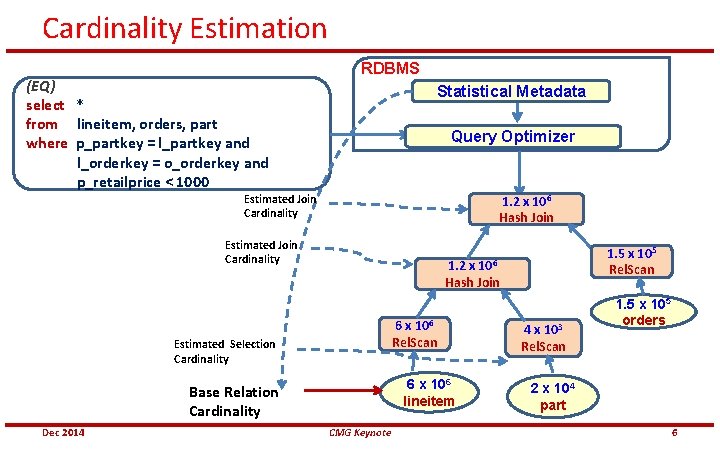 Cardinality Estimation

(EQ)
select *
from lineitem, orders, part
where p_partkey = l_partkey and
l_orderkey = o_orderkey and
p_retailprice < 1000

RDBMS

Statistical Metadata

Query Optimizer

Estimated Join Cardinality

$1.2 \times 10^6$
Hash Join

Estimated Join Cardinality

$1.2 \times 10^6$
Hash Join

$1.5 \times 10^5$
RelScan

$1.5 \times 10^5$
orders

Estimated Selection Cardinality

$6 \times 10^6$
RelScan

$4 \times 10^3$
RelScan

Base Relation Cardinality

$6 \times 10^6$
lineitem

$2 \times 10^4$
part

Dec 2014

CMG Keynote

6